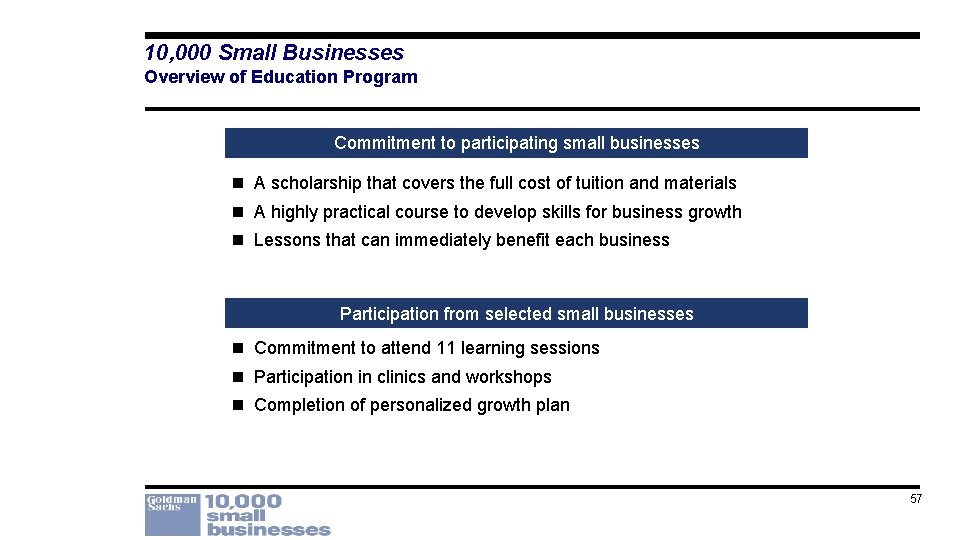 10,000 Small Businesses
Overview of Education Program

Commitment to participating small businesses

- A scholarship that covers the full cost of tuition and materials
- A highly practical course to develop skills for business growth
- Lessons that can immediately benefit each business

Participation from selected small businesses

- Commitment to attend 11 learning sessions
- Participation in clinics and workshops
- Completion of personalized growth plan

Goldman Sachs 10,000 small businesses

57